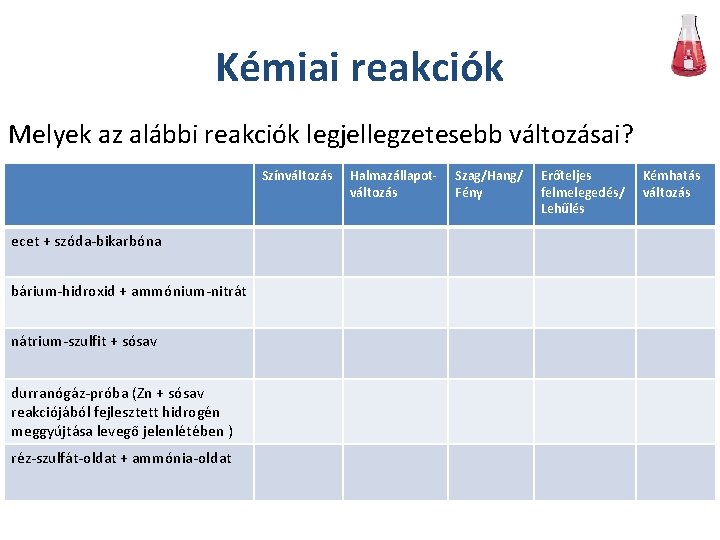 Kémiai reakciók

Melyek az alábbi reakciók legjellegzetesebb változásai?

| | Színváltozás | Halmazállapot-változás | Szag/Hang/ Fény | Erőteljes felmelegedés/ Lehűlés | Kémhatás változás |
|---|---|---|---|---|---|
| ecet + szóda-bikarbóna | | | | | |
| bárium-hidroxid + ammónium-nitrát | | | | | |
| nátrium-szulfit + sósav | | | | | |
| durranógáz-próba (Zn + sósav reakciójából fejlesztett hidrogén meggyújtása levegő jelenlétében ) | | | | | |
| réz-szulfát-oldat + ammónia-oldat | | | | | |